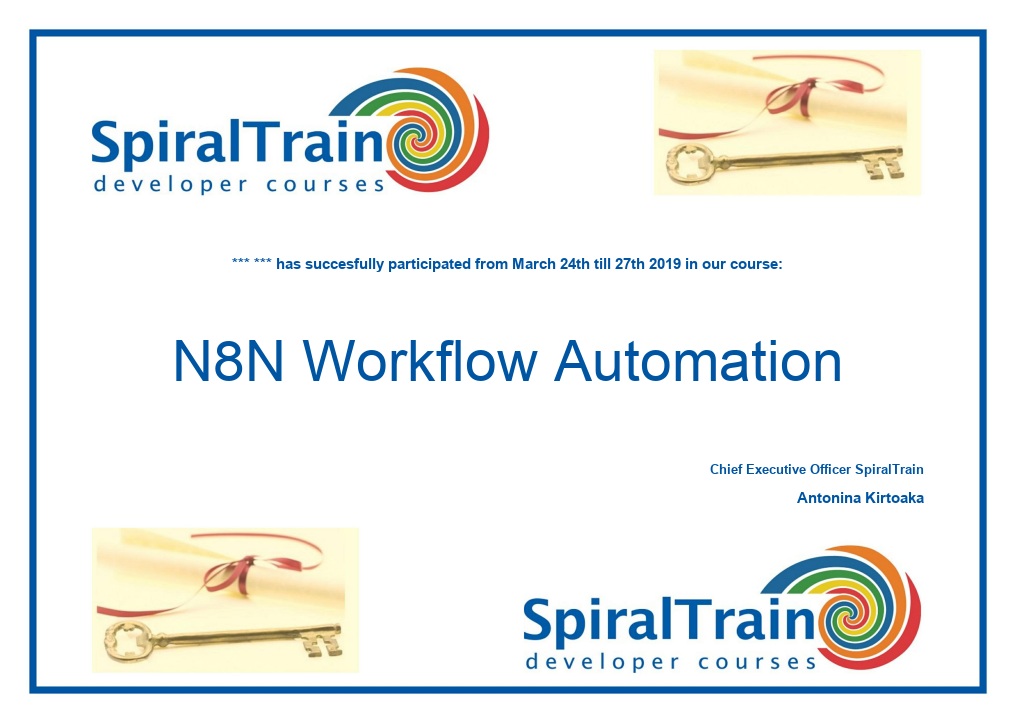 SpiralTrain
developer courses

*** *** has succesfully participated from March 24th till 27th 2019 in our course:

N8N Workflow Automation

Chief Executive Officer SpiralTrain

Antonina Kirtoaka

SpiralTrain
developer courses